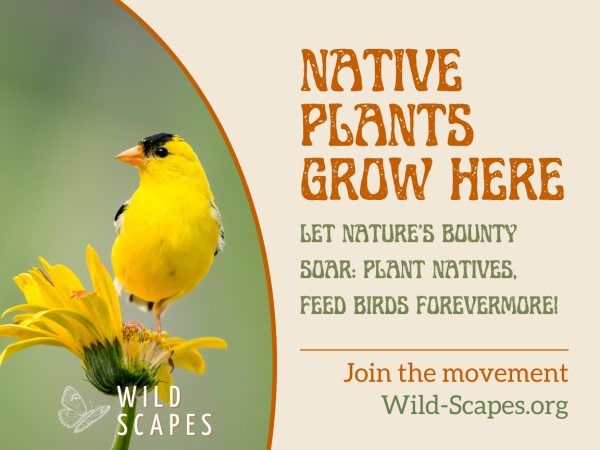 NATIVE PLANTS GROW HERE

LET NATURE'S BOUNTY SOAR: PLANT NATIVES, FEED BIRDS FOREVERMORE!

Join the movement
Wild-Scapes.org

WILD
SCAPES